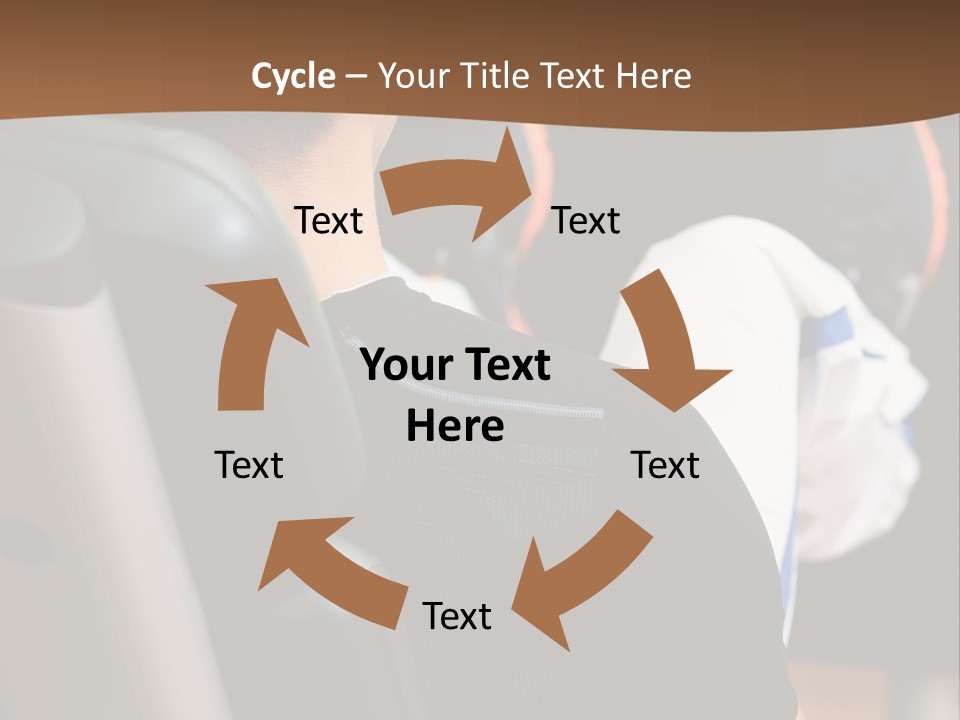 Cycle – Your Title Text Here

Text

Text

Your Text Here

Text

Text

Text